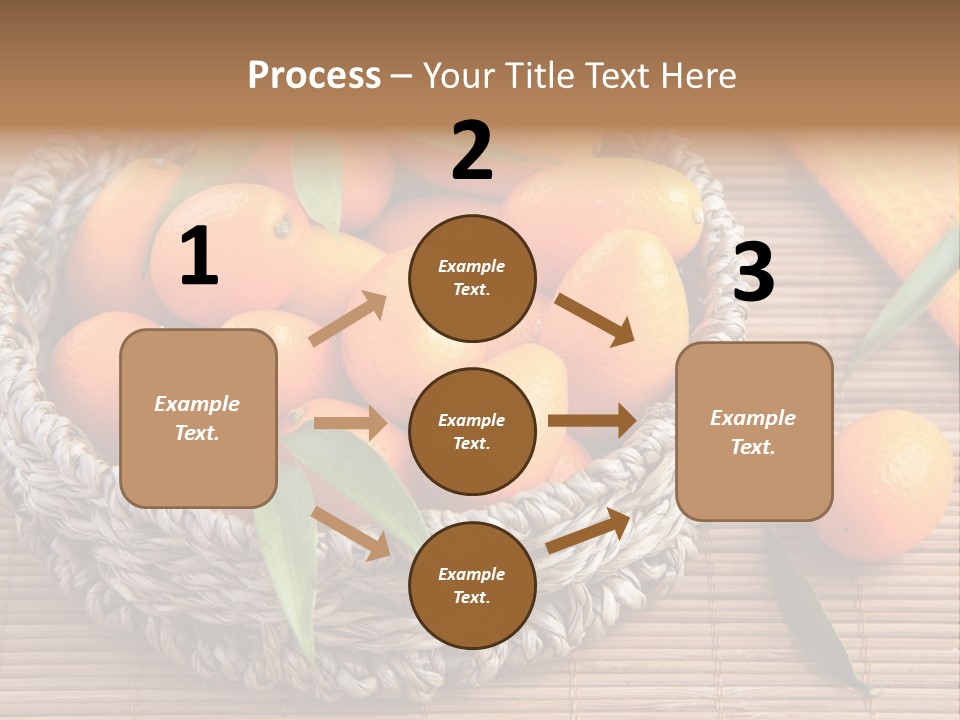 Process – Your Title Text Here

1

Example Text.

2

Example Text.

Example Text.

Example Text.

3

Example Text.